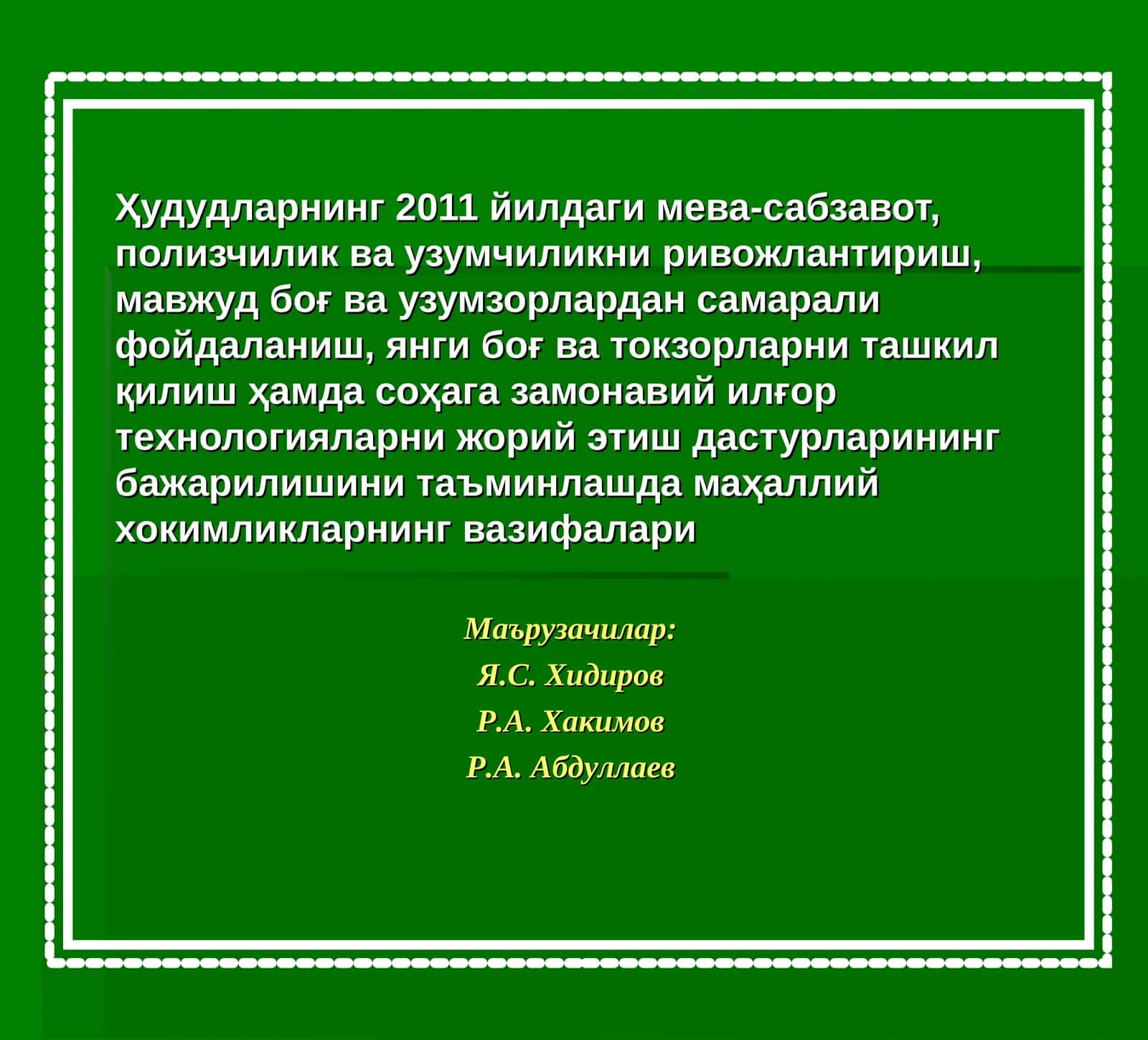 Ҳудудларнинг 2011 йилдаги мева-сабзавот, полизчилик ва узумчиликни ривожлантириш, мавжуд боғ ва узумзорлардан самарали фойдаланиш, янги боғ ва токзорларни ташкил қилиш ҳамда соҳага замонавий илғор технологияларни жорий этиш дастурларининг бажарилишини таъминлашда маҳаллий хокимликларнинг вазифалари

Маърузачилар:
Я.С. Хидиров
Р.А. Хакимов
Р.А. Абдуллаев